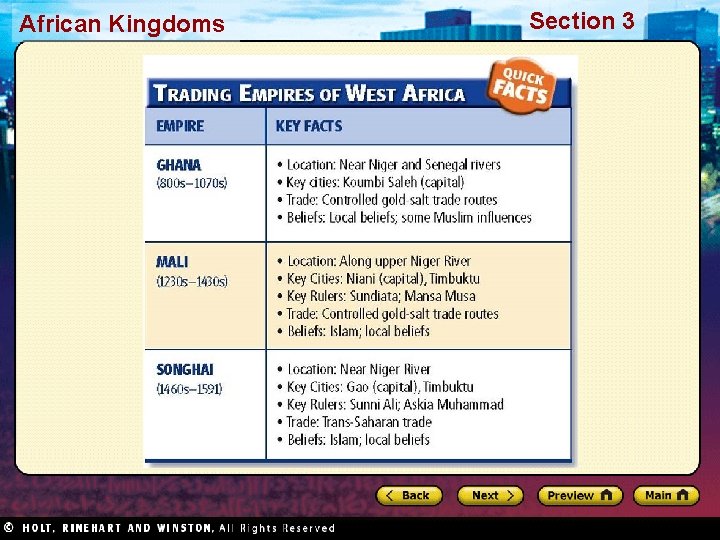 African Kingdoms

Section 3

TRADING EMPIRES OF WEST AFRICA

QUICK FACTS

| EMPIRE | KEY FACTS |
|---|---|
| GHANA (800s–1070s) | • Location: Near Niger and Senegal rivers • Key cities: Koumbi Saleh (capital) • Trade: Controlled gold-salt trade routes • Beliefs: Local beliefs; some Muslim influences |
| MALI (1230s–1430s) | • Location: Along upper Niger River • Key Cities: Niani (capital), Timbuktu • Key Rulers: Sundiata; Mansa Musa • Trade: Controlled gold-salt trade routes • Beliefs: Islam; local beliefs |
| SONGHAI (1460s–1591) | • Location: Near Niger River • Key Cities: Gao (capital), Timbuktu • Key Rulers: Sunni Ali; Askia Muhammad • Trade: Trans-Saharan trade • Beliefs: Islam; local beliefs |

Back

Next

Preview

Main

© HOLT, RINEHART AND WINSTON, All Rights Reserved